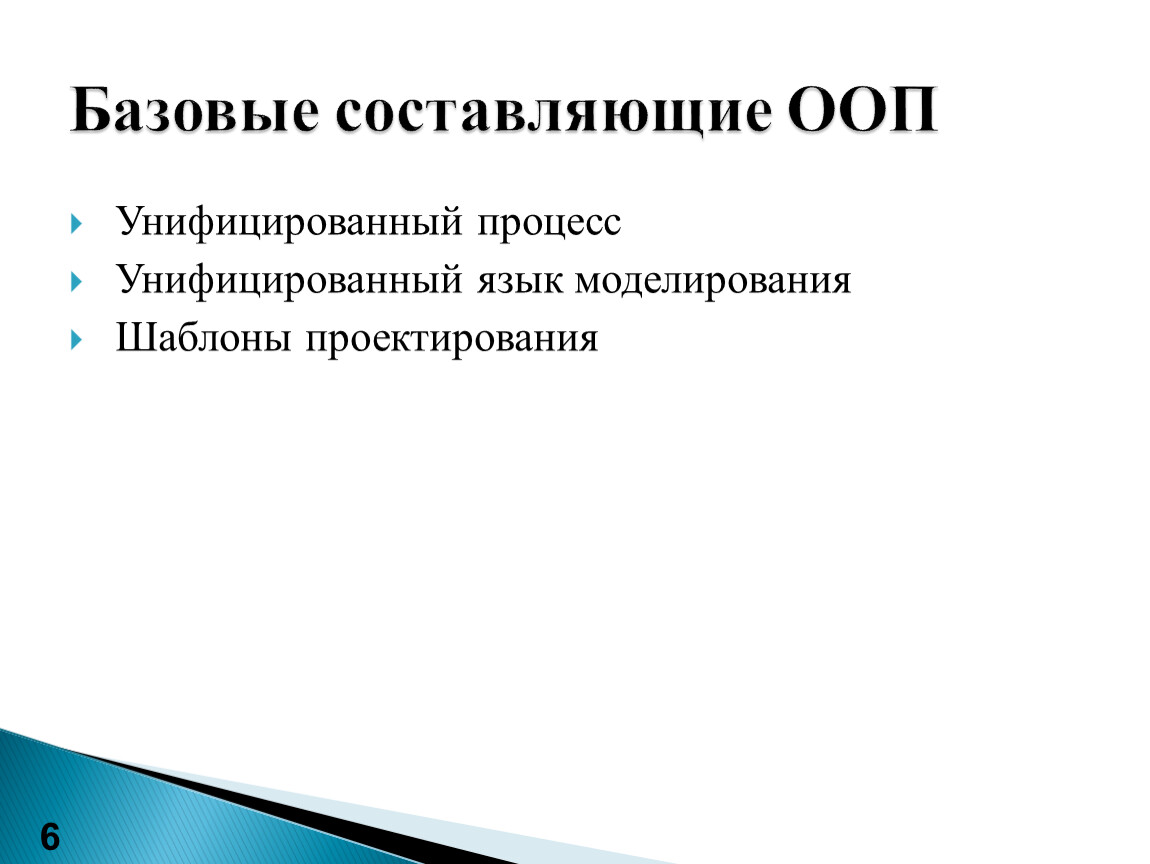 Базовые составляющие ООП

Унифицированный процесс
Унифицированный язык моделирования
Шаблоны проектирования

6